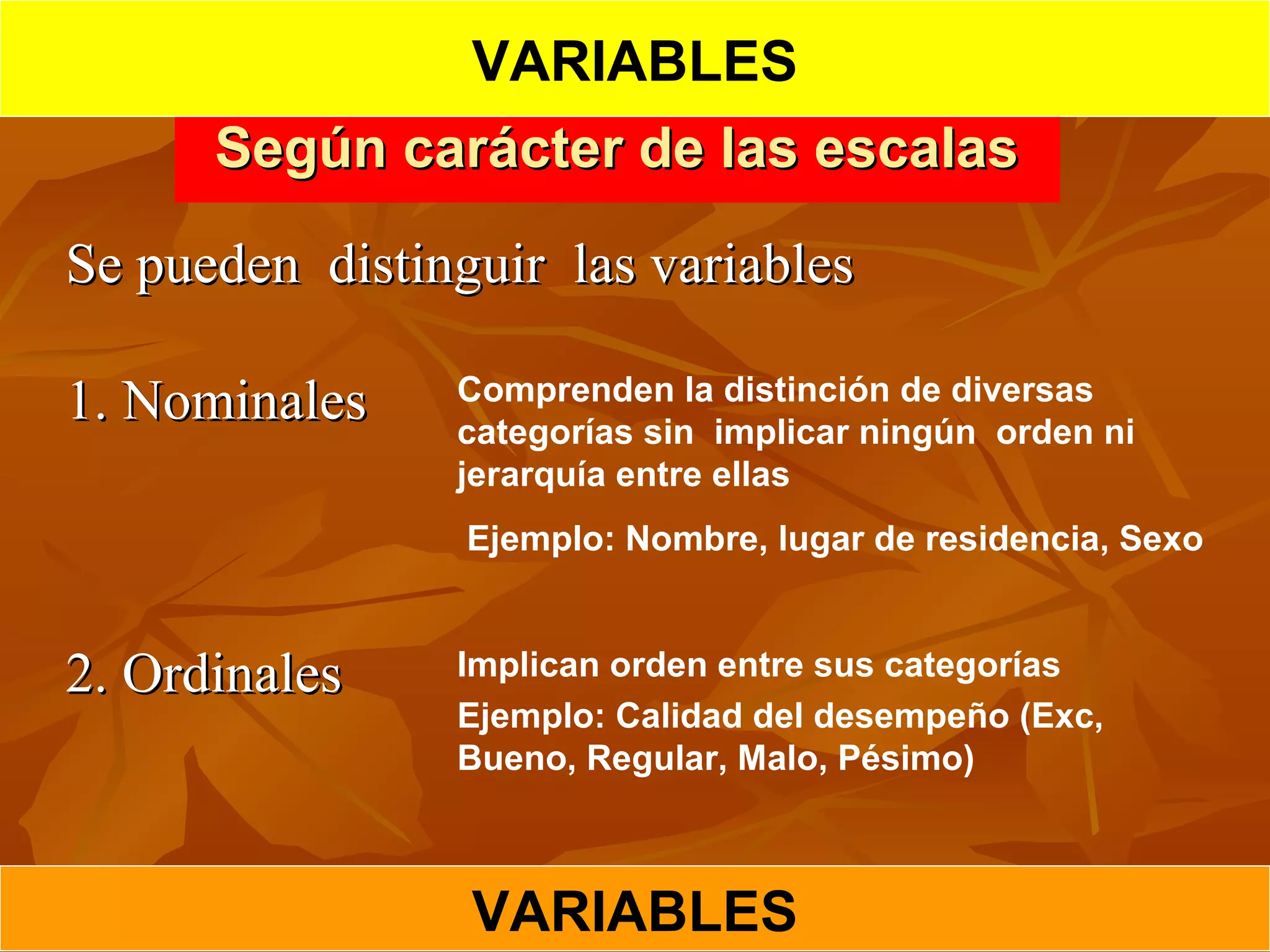 VARIABLES

Según carácter de las escalas

Se pueden distinguir las variables

1. Nominales

Comprenden la distinción de diversas categorías sin implicar ningún orden ni jerarquía entre ellas

Ejemplo: Nombre, lugar de residencia, Sexo

2. Ordinales

Implican orden entre sus categorías

Ejemplo: Calidad del desempeño (Exc, Bueno, Regular, Malo, Pésimo)

VARIABLES